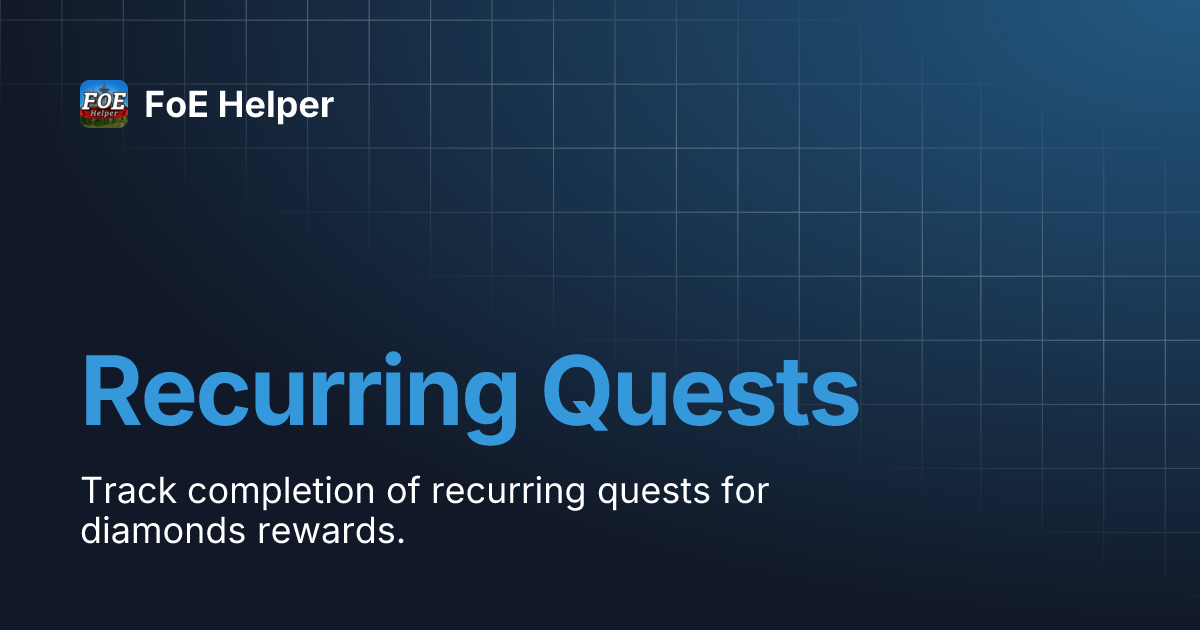 FOE Helper

FoE Helper

Recurring Quests

Track completion of recurring quests for diamonds rewards.